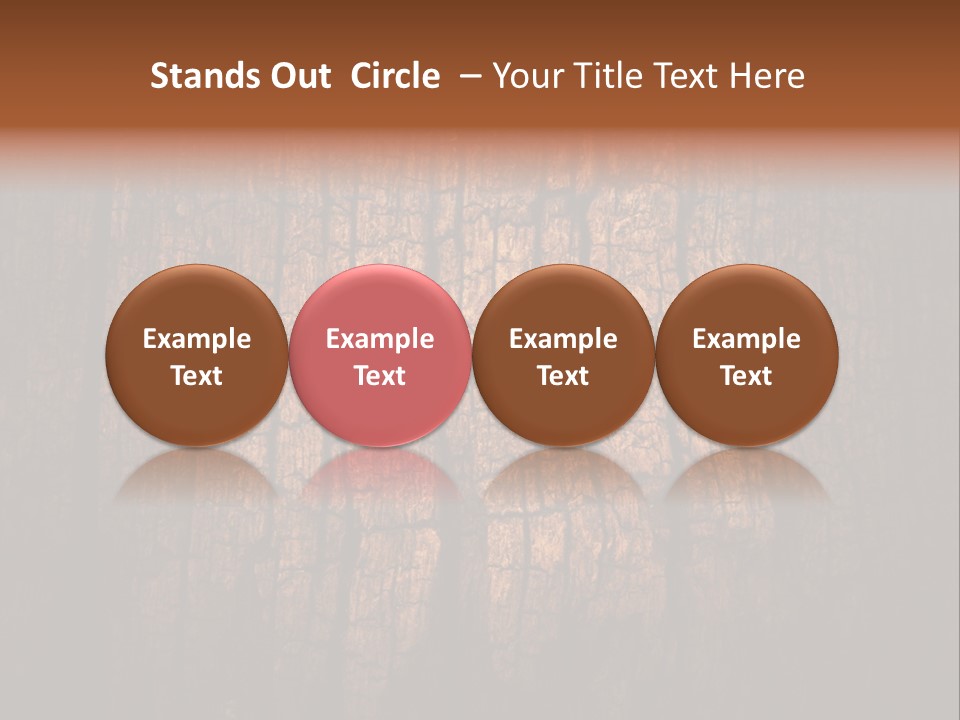 Stands Out Circle – Your Title Text Here

Example Text

Example Text

Example Text

Example Text